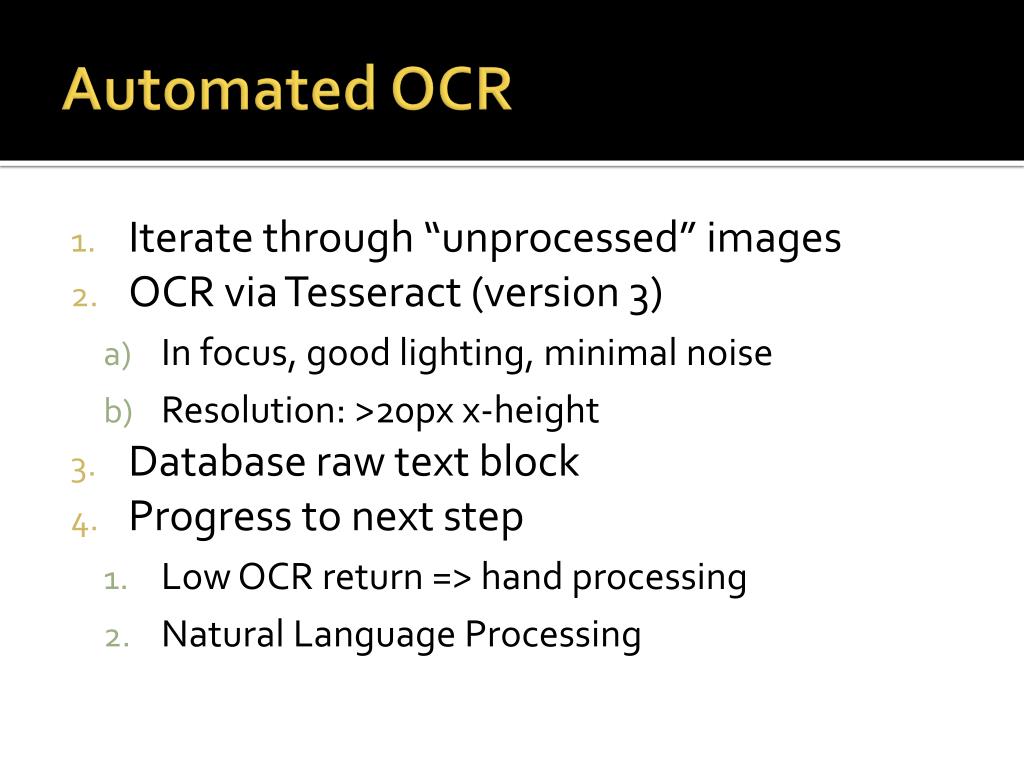 Automated OCR

1. Iterate through “unprocessed” images
2. OCR via Tesseract (version 3)
   a) In focus, good lighting, minimal noise
   b) Resolution: >20px x-height
3. Database raw text block
4. Progress to next step
   1. Low OCR return => hand processing
   2. Natural Language Processing